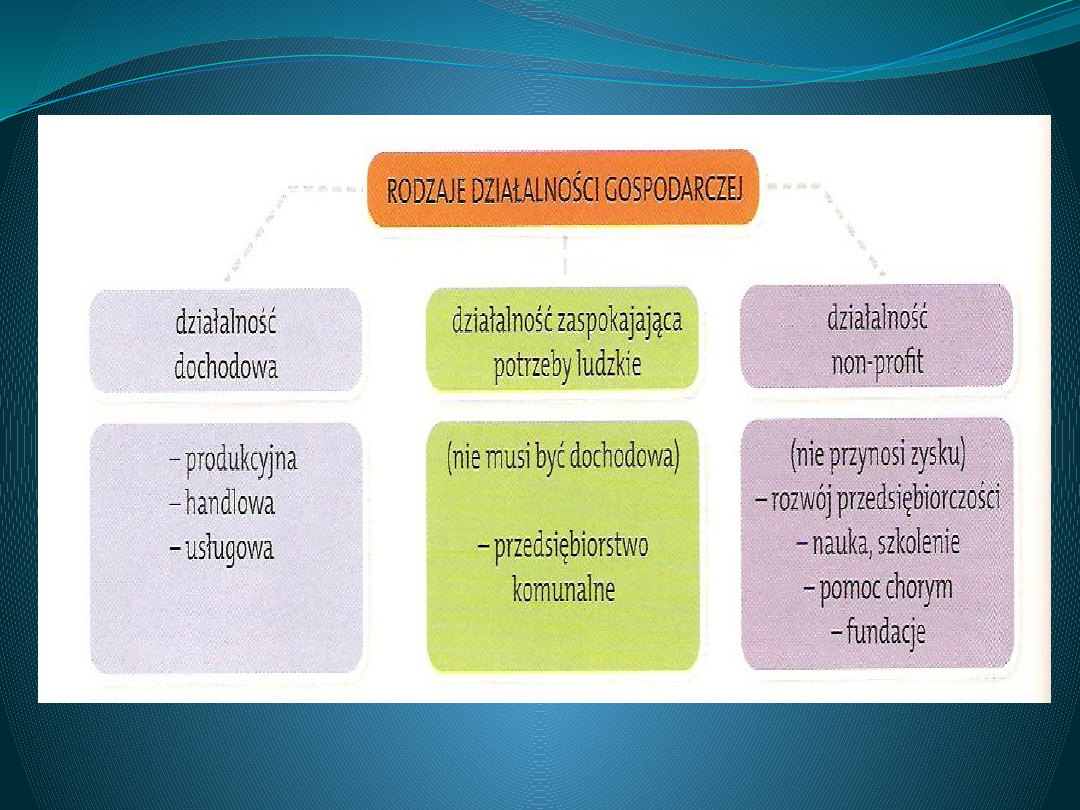 RODZAJE DZIAŁALNOŚCI GOSPODARCZEJ

działalność dochodowa

– produkcyjna
– handlowa
– usługowa

działalność zaspokajająca potrzeby ludzkie

(nie musi być dochodowa)

– przedsiębiorstwo komunalne

działalność non-profit

(nie przynosi zysku)
– rozwój przedsiębiorczości
– nauka, szkolenie
– pomoc chorym
– fundacje